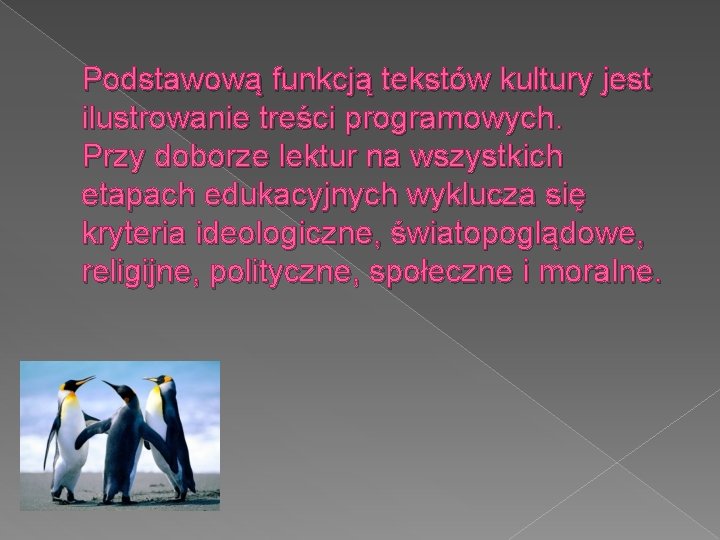 Podstawową funkcją tekstów kultury jest ilustrowanie treści programowych.
Przy doborze lektur na wszystkich etapach edukacyjnych wyklucza się kryteria ideologiczne, światopoglądowe, religijne, polityczne, społeczne i moralne.